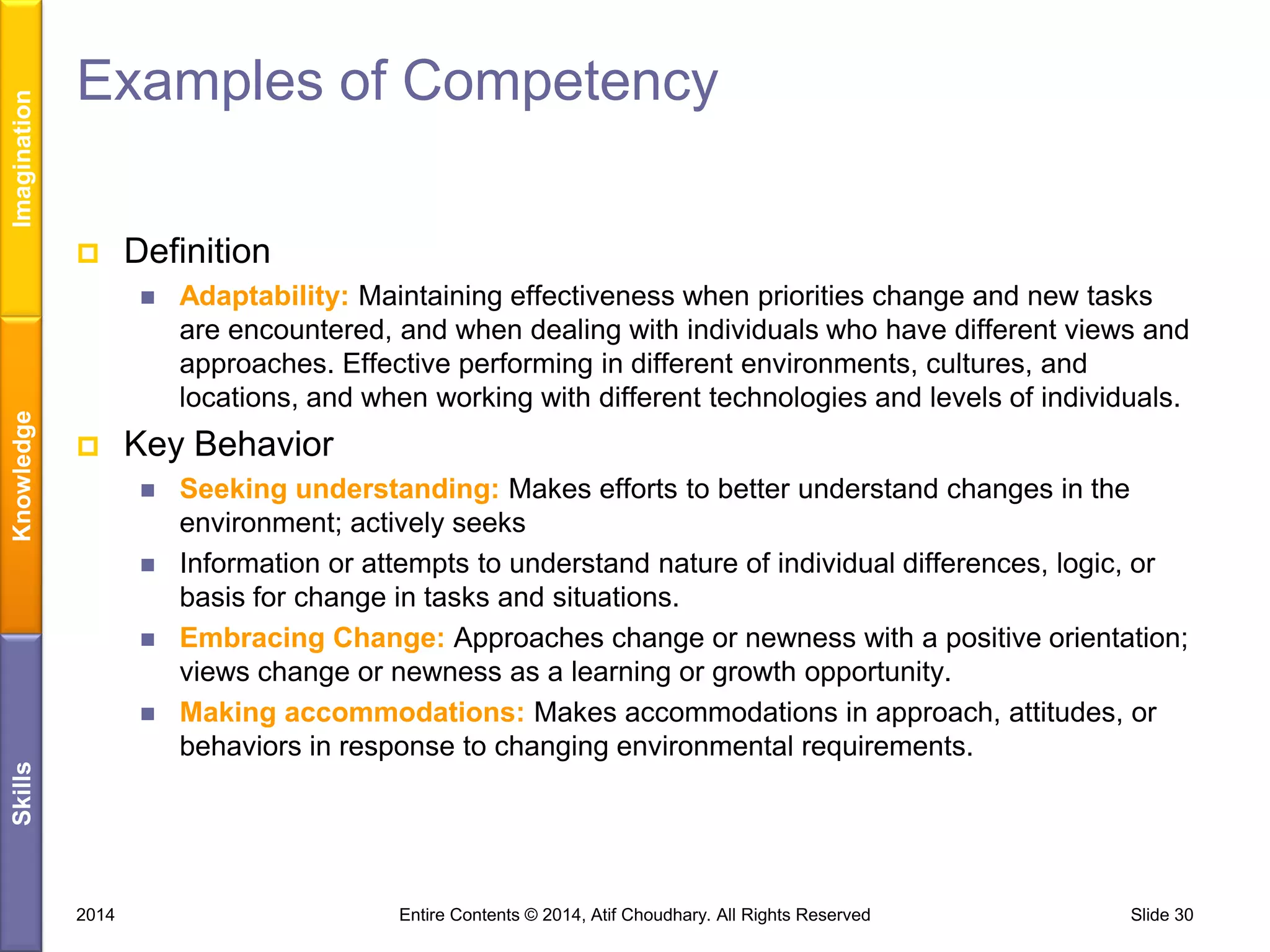 Imagination

Knowledge

Skills

Examples of Competency

Definition

Adaptability: Maintaining effectiveness when priorities change and new tasks are encountered, and when dealing with individuals who have different views and approaches. Effective performing in different environments, cultures, and locations, and when working with different technologies and levels of individuals.

Key Behavior

Seeking understanding: Makes efforts to better understand changes in the environment; actively seeks

Information or attempts to understand nature of individual differences, logic, or basis for change in tasks and situations.

Embracing Change: Approaches change or newness with a positive orientation; views change or newness as a learning or growth opportunity.

Making accommodations: Makes accommodations in approach, attitudes, or behaviors in response to changing environmental requirements.

2014

Entire Contents © 2014, Atif Choudhary. All Rights Reserved

Slide 30